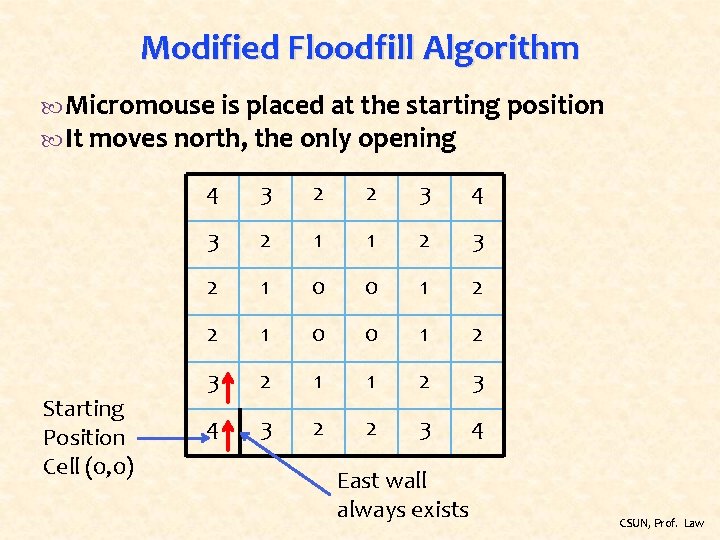 Modified Floodfill Algorithm

Micromouse is placed at the starting position
It moves north, the only opening

| 4 | 3 | 2 | 2 | 3 | 4 |
|---|---|---|---|---|---|
| 3 | 2 | 1 | 1 | 2 | 3 |
| 2 | 1 | 0 | 0 | 1 | 2 |
| 2 | 1 | 0 | 0 | 1 | 2 |
| 3 | 2 | 1 | 1 | 2 | 3 |
| 4 | 3 | 2 | 2 | 3 | 4 |

Starting Position Cell (0,0)

East wall always exists

CSUN, Prof. Law